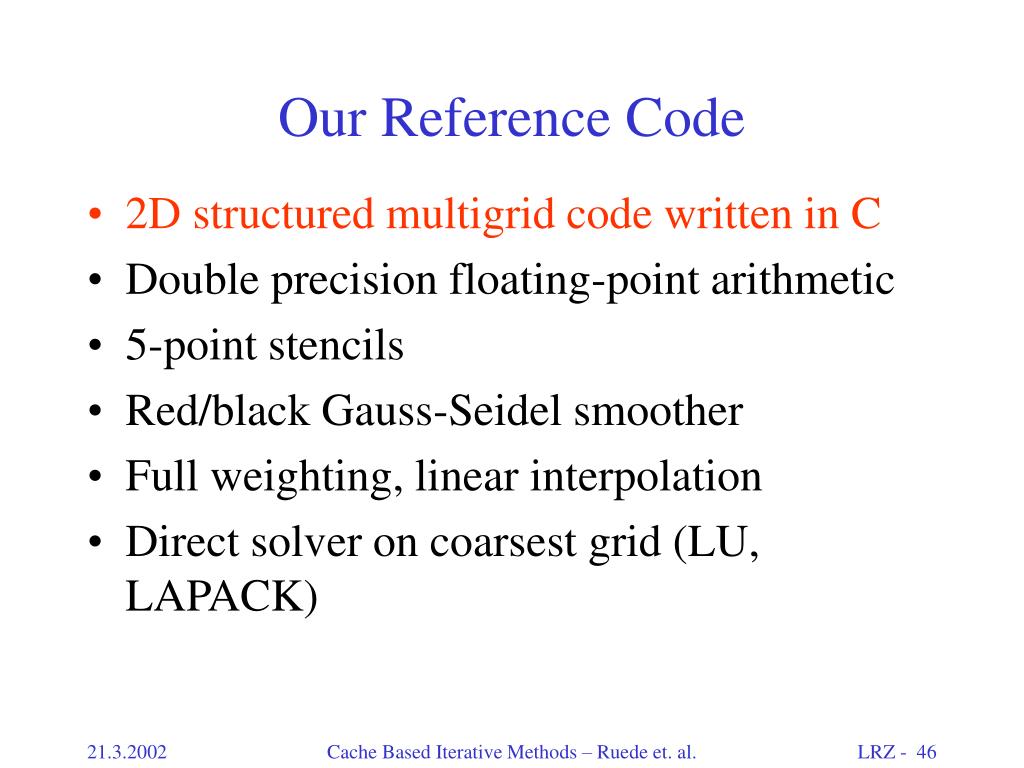 Our Reference Code

• 2D structured multigrid code written in C
• Double precision floating-point arithmetic
• 5-point stencils
• Red/black Gauss-Seidel smoother
• Full weighting, linear interpolation
• Direct solver on coarsest grid (LU, LAPACK)

21.3.2002

Cache Based Iterative Methods – Ruede et. al.

LRZ - 46